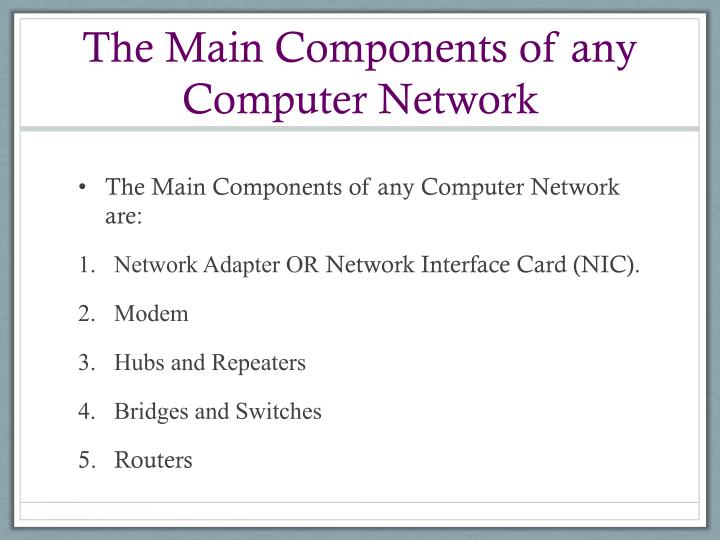 The Main Components of any Computer Network

• The Main Components of any Computer Network are:

1. Network Adapter OR Network Interface Card (NIC).

2. Modem

3. Hubs and Repeaters

4. Bridges and Switches

5. Routers